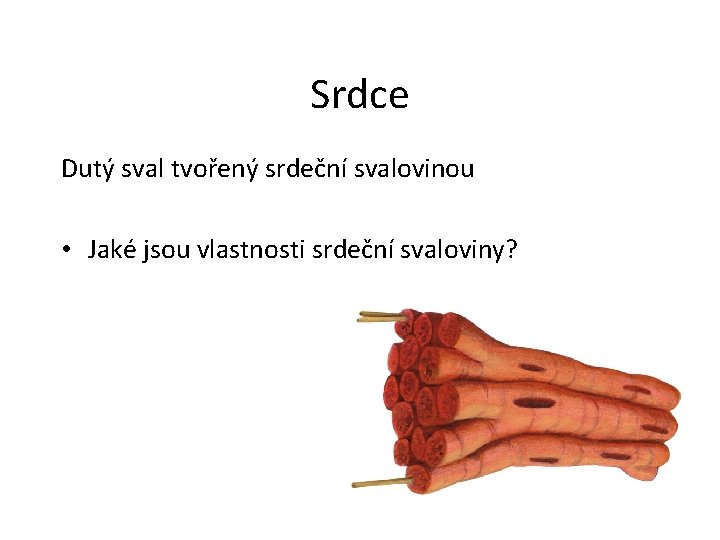 Srdce

Dutý sval tvořený srdeční svalovinou

• Jaké jsou vlastnosti srdeční svaloviny?